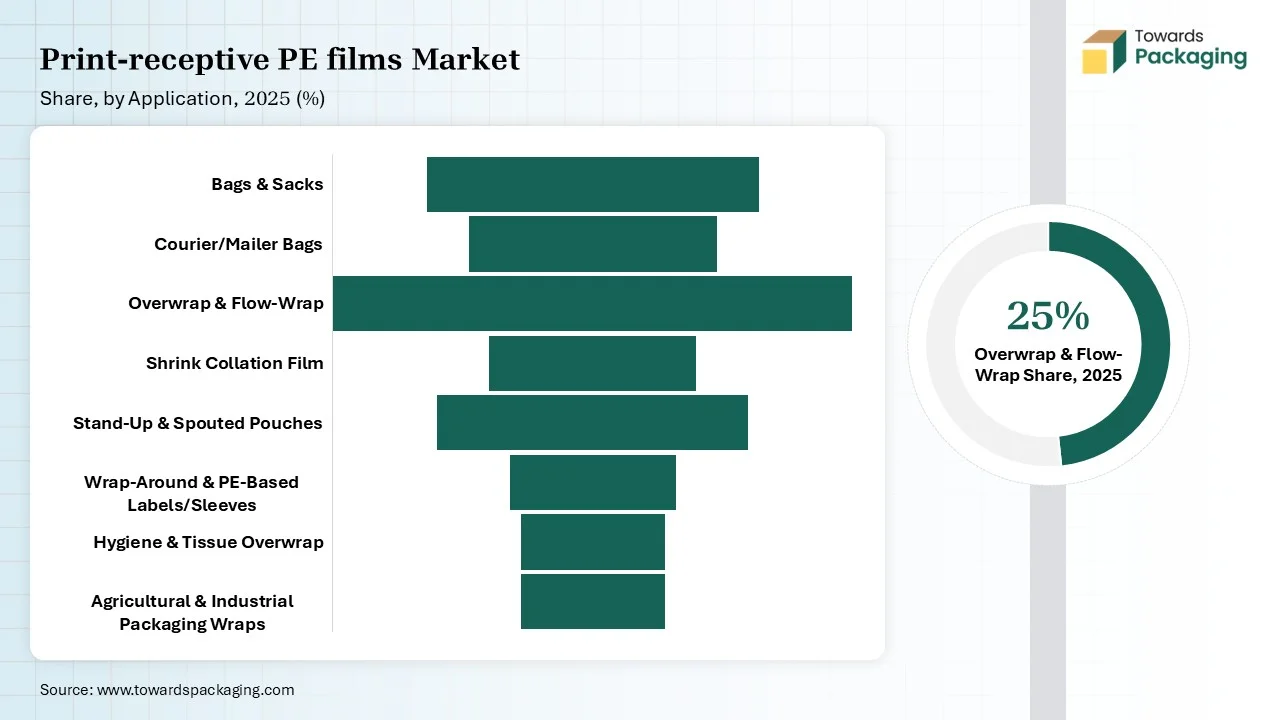 Print-receptive PE films Market
Share, by Application, 2025 (%)

Towards Packaging

Bags & Sacks
Courier/Mailer Bags
Overwrap & Flow-Wrap
Shrink Collation Film
Stand-Up & Spouted Pouches
Wrap-Around & PE-Based Labels/Sleeves
Hygiene & Tissue Overwrap
Agricultural & Industrial Packaging Wraps

25%
Overwrap & Flow-Wrap Share, 2025

Source: www.towardspackaging.com